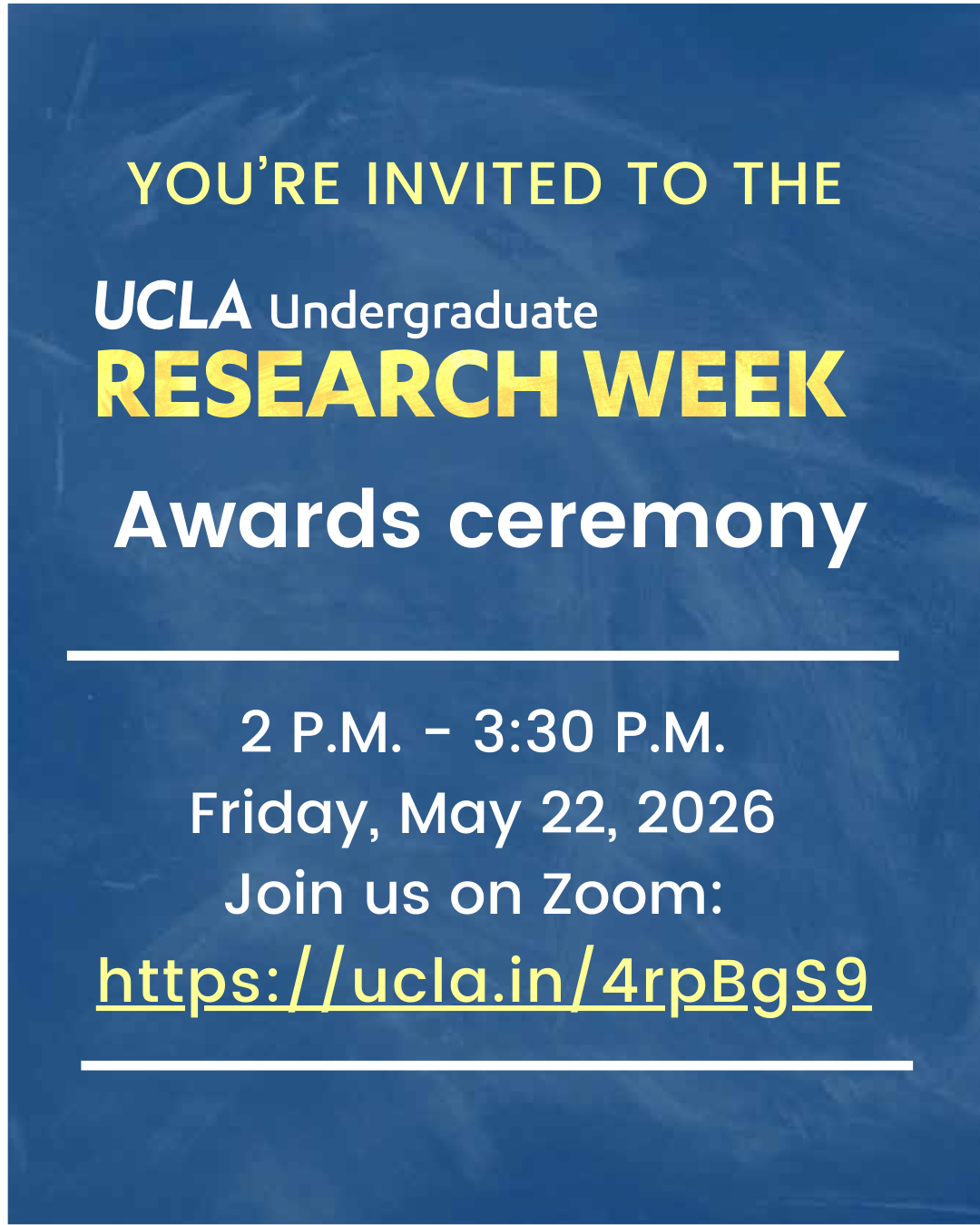 YOU'RE INVITED TO THE

UCLA Undergraduate
RESEARCH WEEK

Awards ceremony

2 P.M. - 3:30 P.M.
Friday, May 22, 2026
Join us on Zoom:
https://ucla.in/4rpBgS9